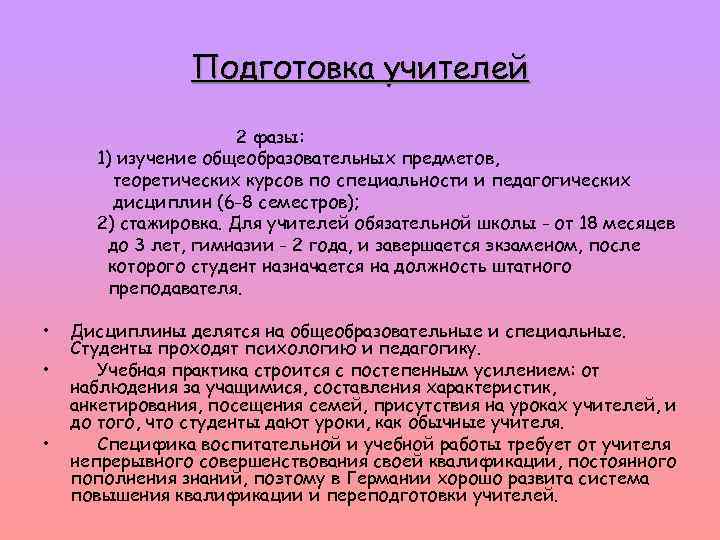 Подготовка учителей

2 фазы:
1) изучение общеобразовательных предметов, теоретических курсов по специальности и педагогических дисциплин (6-8 семестров);
2) стажировка. Для учителей обязательной школы - от 18 месяцев до 3 лет, гимназии - 2 года, и завершается экзаменом, после которого студент назначается на должность штатного преподавателя.

• Дисциплины делятся на общеобразовательные и специальные. Студенты проходят психологию и педагогику.
• Учебная практика строится с постепенным усилением: от наблюдения за учащимися, составления характеристик, анкетирования, посещения семей, присутствия на уроках учителей, и до того, что студенты дают уроки, как обычные учителя.
• Специфика воспитательной и учебной работы требует от учителя непрерывного совершенствования своей квалификации, постоянного пополнения знаний, поэтому в Германии хорошо развита система повышения квалификации и переподготовки учителей.